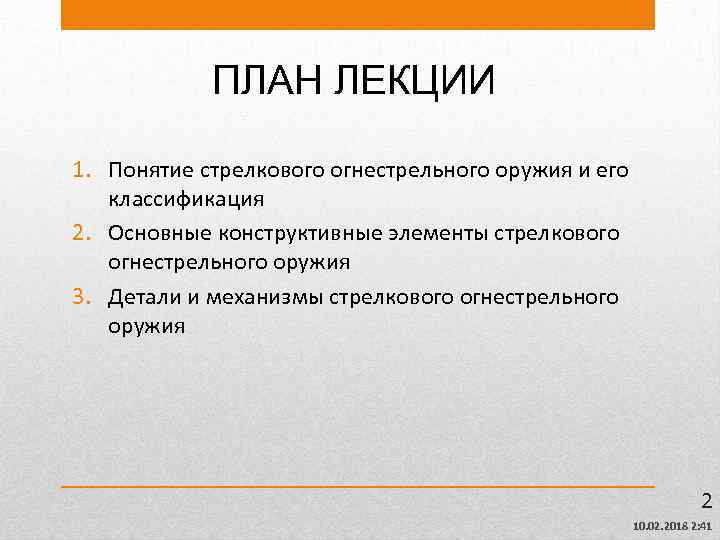 ПЛАН ЛЕКЦИИ

1. Понятие стрелкового огнестрельного оружия и его классификация
2. Основные конструктивные элементы стрелкового огнестрельного оружия
3. Детали и механизмы стрелкового огнестрельного оружия

2

10.02.2018 2:41